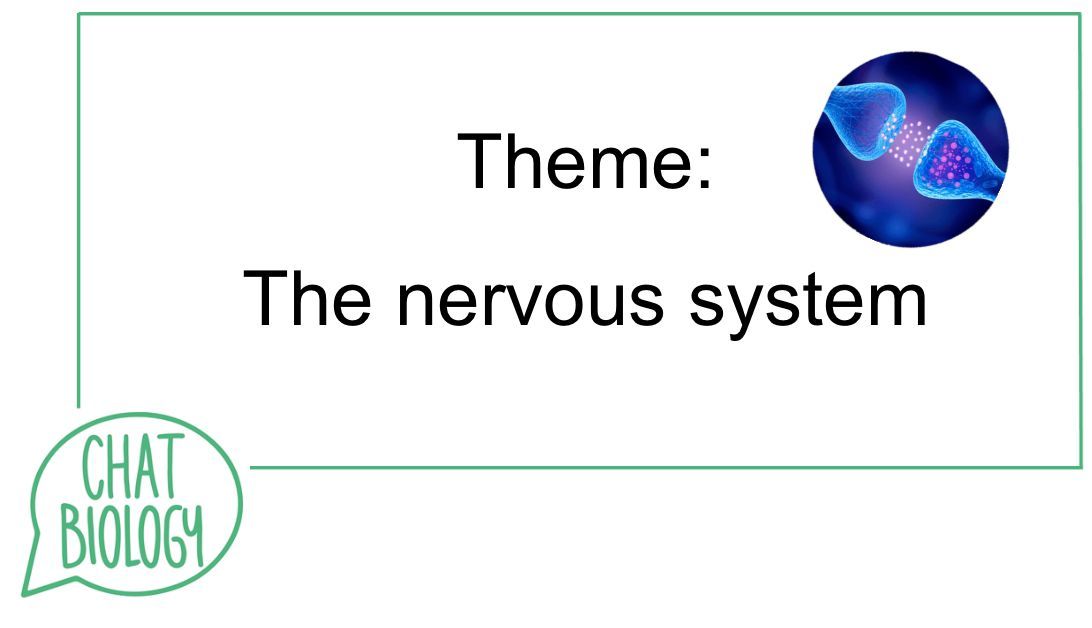 Theme:

The nervous system

CHAT BIOLOGY